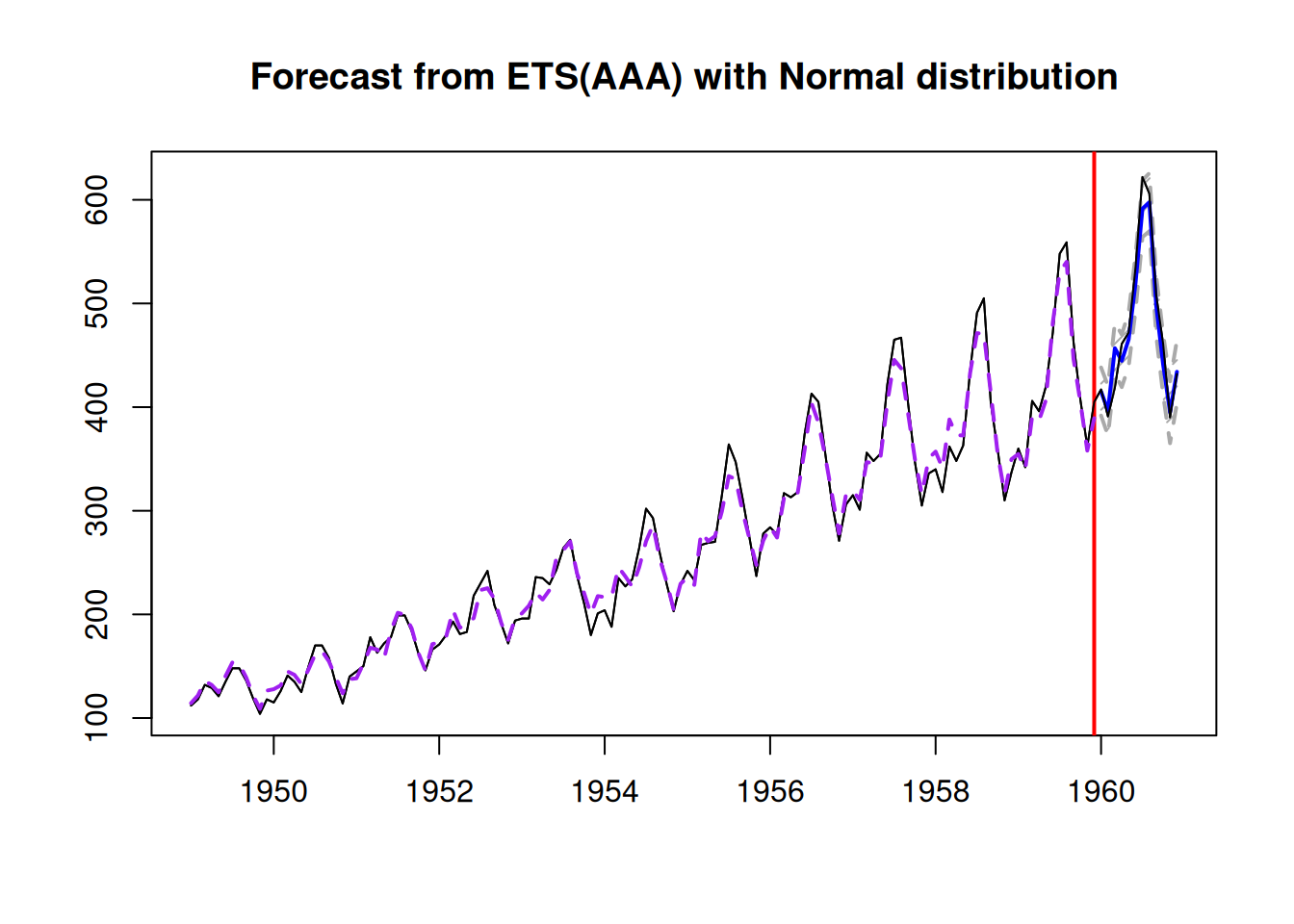 Forecast from ETS(AAA) with Normal distribution

600
500
400
300
200
100

1950
1952
1954
1956
1958
1960